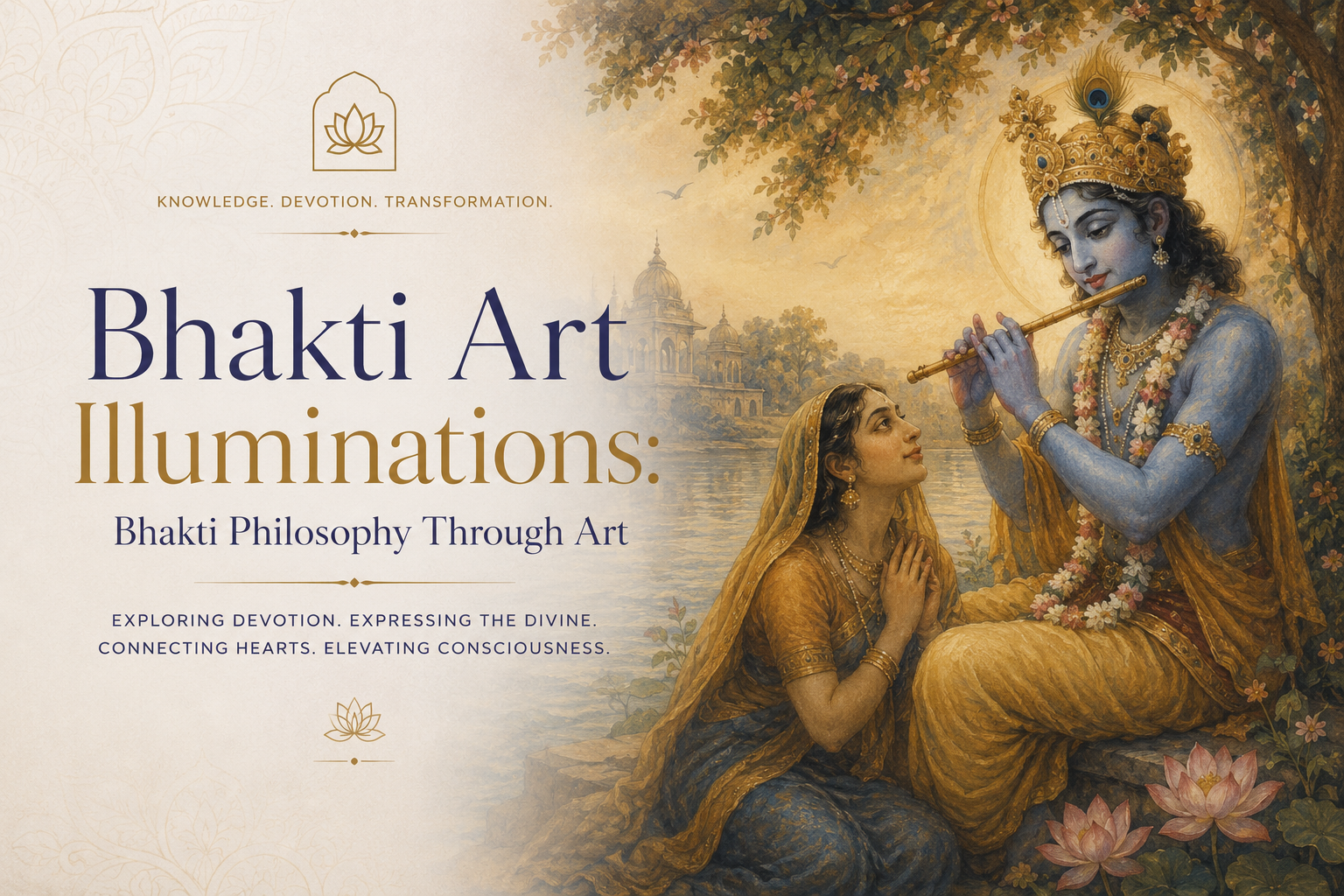 KNOWLEDGE. DEVOTION. TRANSFORMATION.

Bhakti Art Illuminations:

Bhakti Philosophy Through Art

EXPLORING DEVOTION. EXPRESSING THE DIVINE.
CONNECTING HEARTS. ELEVATING CONSCIOUSNESS.